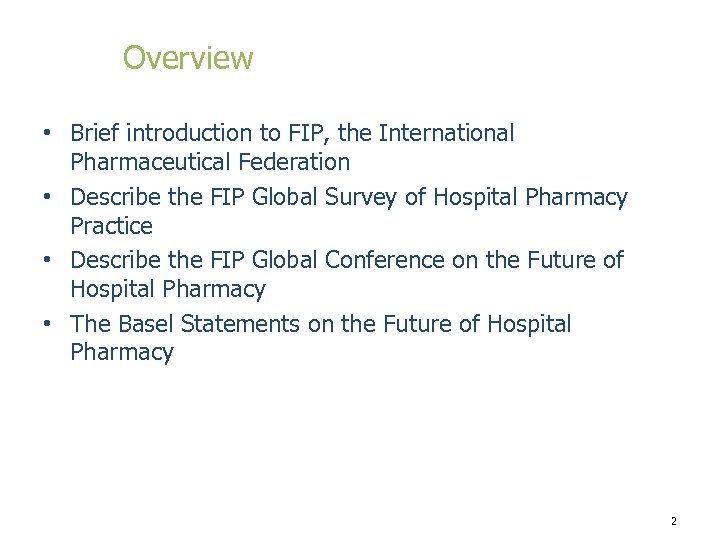 Overview

• Brief introduction to FIP, the International Pharmaceutical Federation
• Describe the FIP Global Survey of Hospital Pharmacy Practice
• Describe the FIP Global Conference on the Future of Hospital Pharmacy
• The Basel Statements on the Future of Hospital Pharmacy

2